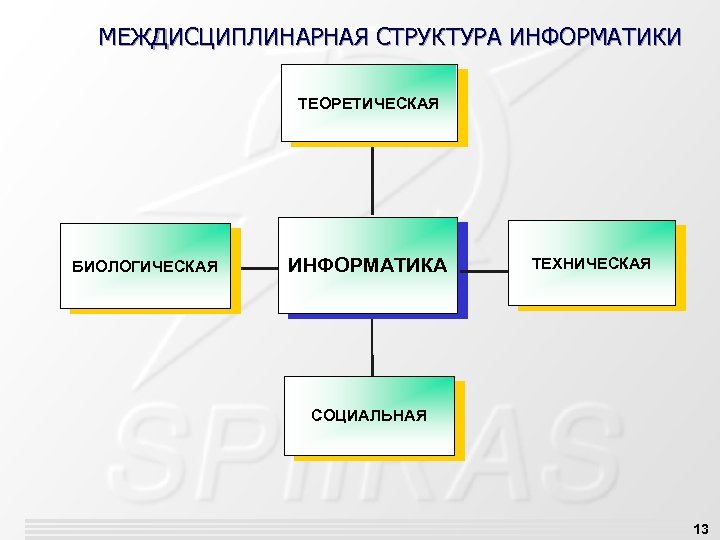 МЕЖДИСЦИПЛИНАРНАЯ СТРУКТУРА ИНФОРМАТИКИ

ТЕОРЕТИЧЕСКАЯ

БИОЛОГИЧЕСКАЯ

ИНФОРМАТИКА

ТЕХНИЧЕСКАЯ

СОЦИАЛЬНАЯ

SPIIRAS

13